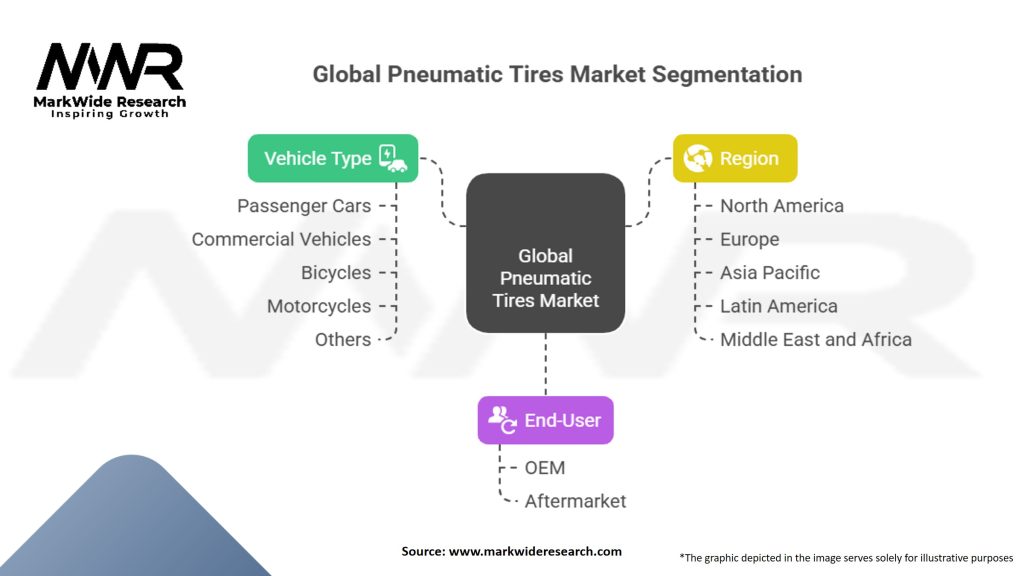 MWR
MarkWide Research
Inspiring Growth

Global Pneumatic Tires Market Segmentation

Vehicle Type
Passenger Cars
Commercial Vehicles
Bicycles
Motorcycles
Others

Global Pneumatic Tires Market

Region
North America
Europe
Asia Pacific
Latin America
Middle East and Africa

End-User
OEM
Aftermarket

Source: www.markwideresearch.com

*The graphic depicted in the image serves solely for illustrative purposes